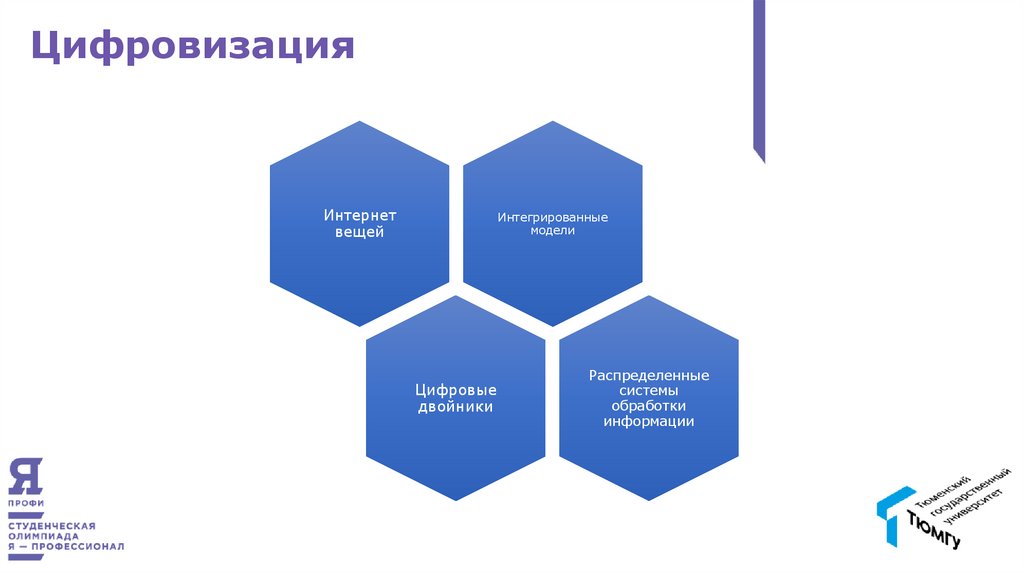 Цифровизация

Интернет вещей

Интегрированные модели

Цифровые двойники

Распределенные системы обработки информации

Я
ПРОФИ
СТУДЕНЧЕСКАЯ ОЛИМПИАДА Я — ПРОФЕССИОНАЛ

Тюменский государственный университет
ТЮМГУ